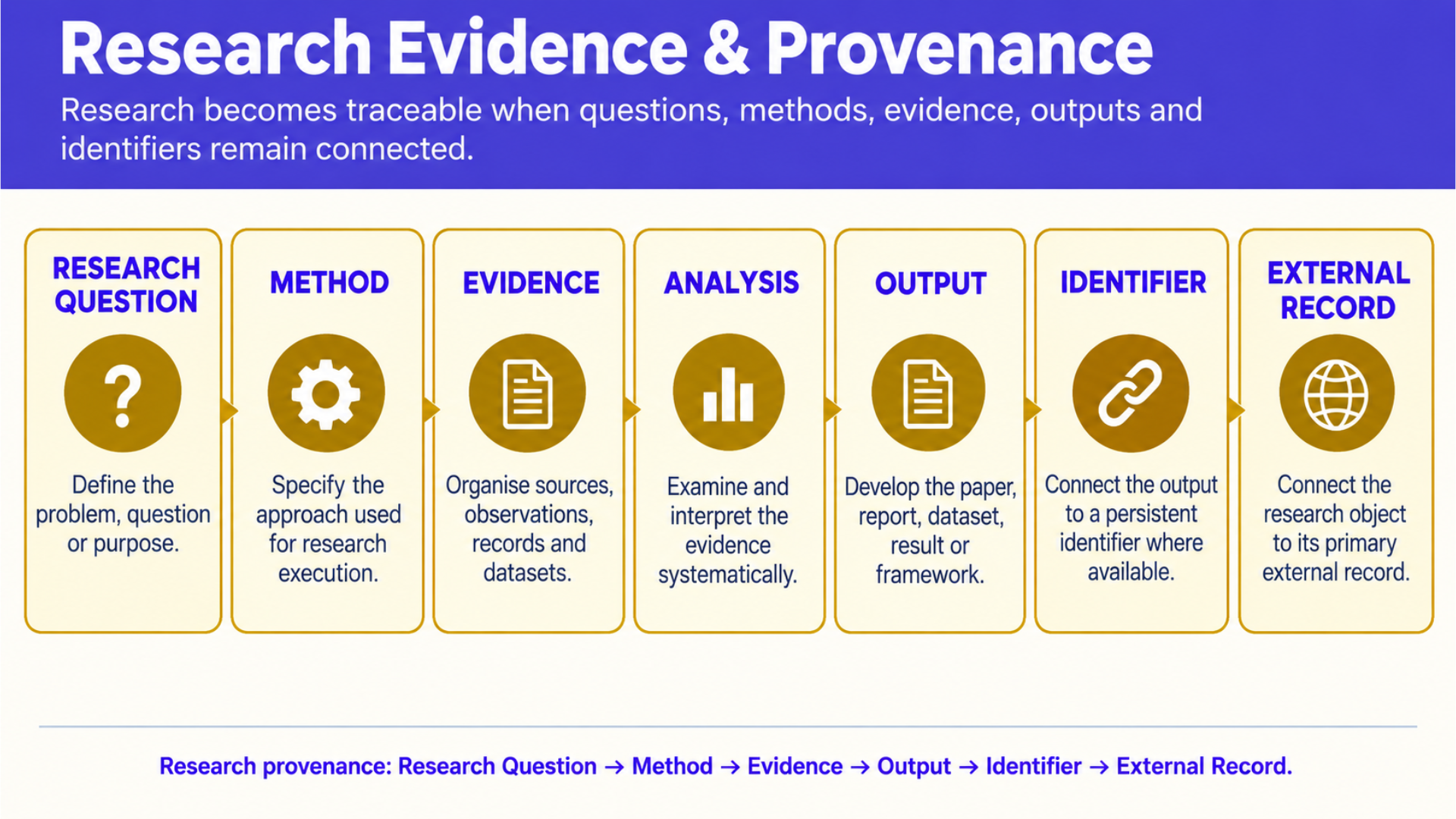 Research Evidence & Provenance

Research becomes traceable when questions, methods, evidence, outputs and identifiers remain connected.

RESEARCH QUESTION

?

Define the problem, question or purpose.

METHOD

Specify the approach used for research execution.

EVIDENCE

Organise sources, observations, records and datasets.

ANALYSIS

Examine and interpret the evidence systematically.

OUTPUT

Develop the paper, report, dataset, result or framework.

IDENTIFIER

Connect the output to a persistent identifier where available.

EXTERNAL RECORD

Connect the research object to its primary external record.

Research provenance: Research Question → Method → Evidence → Output → Identifier → External Record.